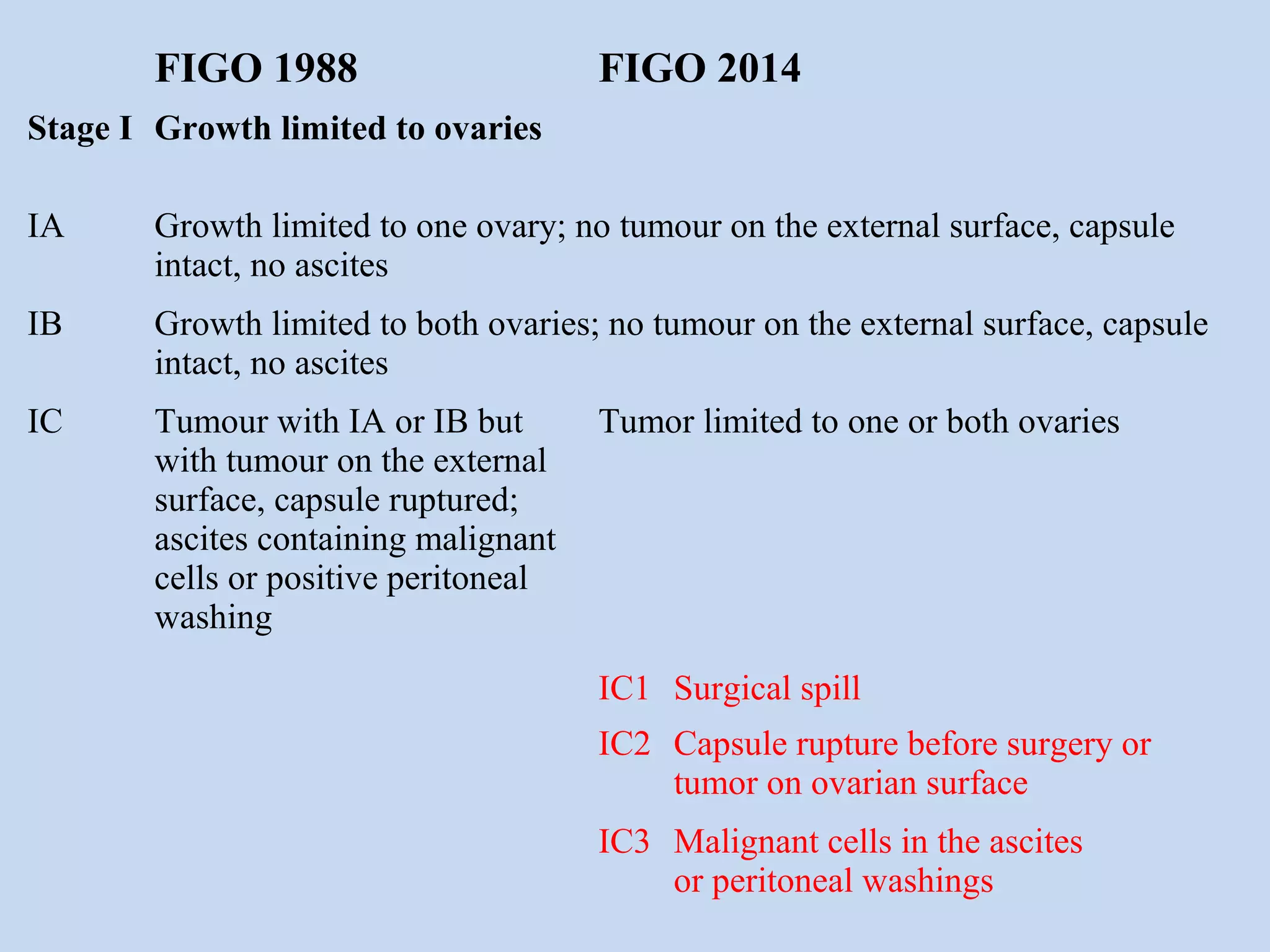 FIGO 1988 FIGO 2014

Stage I Growth limited to ovaries

IA Growth limited to one ovary; no tumour on the external surface, capsule intact, no ascites

IB Growth limited to both ovaries; no tumour on the external surface, capsule intact, no ascites

IC Tumour with IA or IB but with tumour on the external surface, capsule ruptured; ascites containing malignant cells or positive peritoneal washing

Tumor limited to one or both ovaries

IC1 Surgical spill

IC2 Capsule rupture before surgery or tumor on ovarian surface

IC3 Malignant cells in the ascites or peritoneal washings